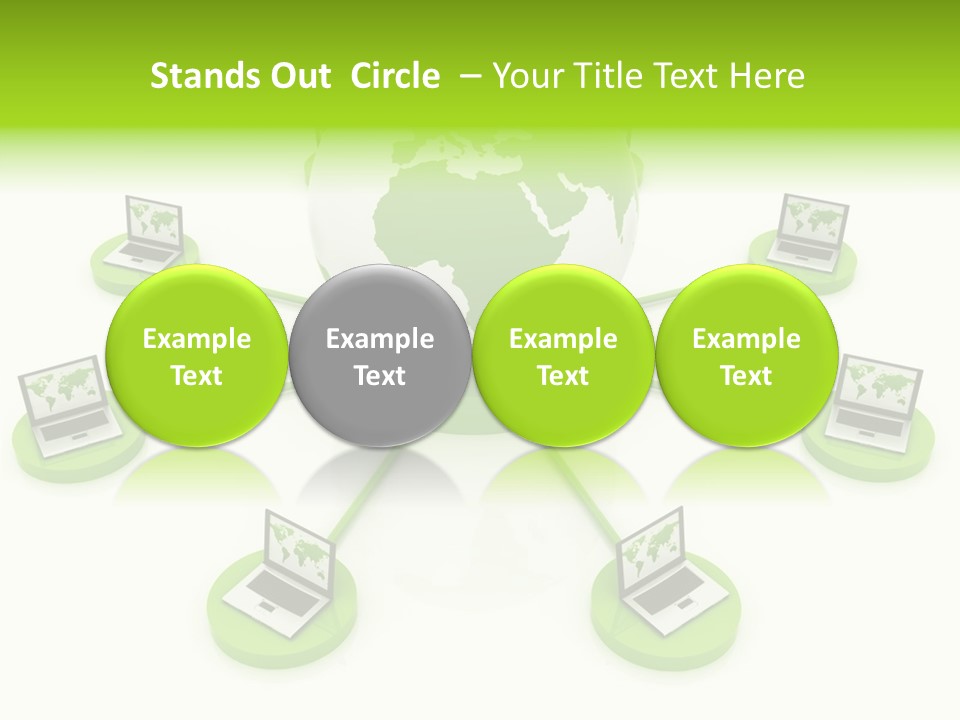 Stands Out Circle – Your Title Text Here

Example Text

Example Text

Example Text

Example Text